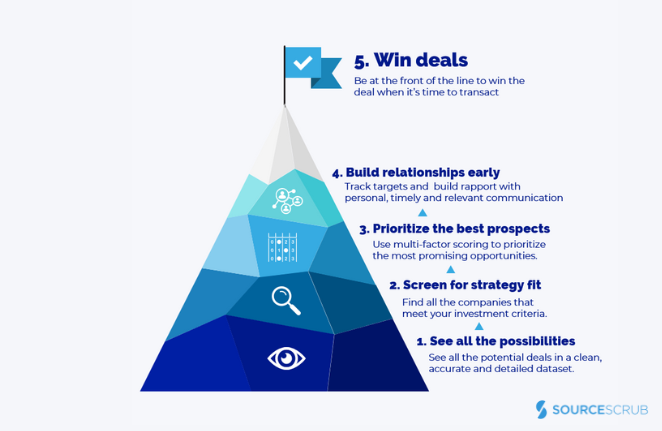 5. Win deals
Be at the front of the line to win the deal when it's time to transact

4. Build relationships early
Track targets and build rapport with personal, timely and relevant communication

3. Prioritize the best prospects
Use multi-factor scoring to prioritize the most promising opportunities.

2. Screen for strategy fit
Find all the companies that meet your investment criteria.

1. See all the possibilities
See all the potential deals in a clean, accurate and detailed dataset.

SOURCESCRUB